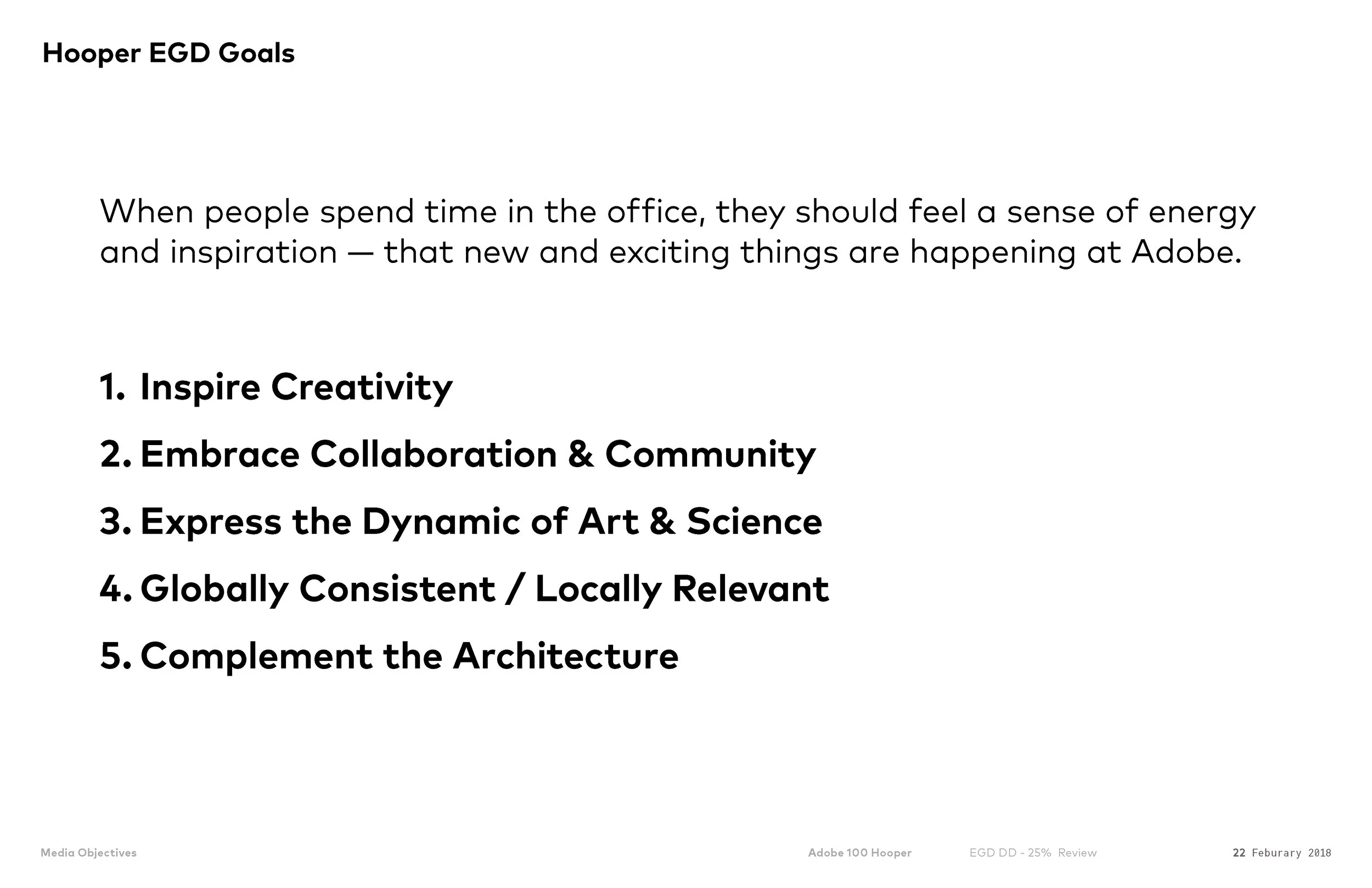 Hooper EGD Goals

When people spend time in the office, they should feel a sense of energy and inspiration — that new and exciting things are happening at Adobe.

1. Inspire Creativity

2. Embrace Collaboration & Community

3. Express the Dynamic of Art & Science

4. Globally Consistent / Locally Relevant

5. Complement the Architecture

Media Objectives

Adobe 100 Hooper

EGD DD - 25% Review

22 Feburary 2018